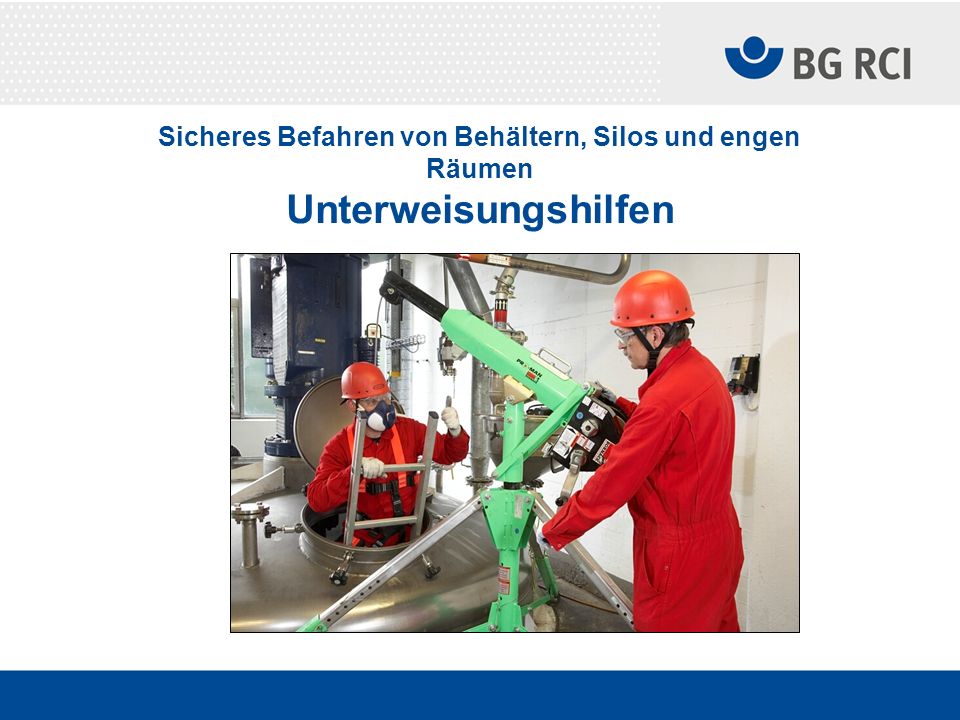 BG RCI

Sicheres Befahren von Behältern, Silos und engen Räumen

Unterweisungshilfen